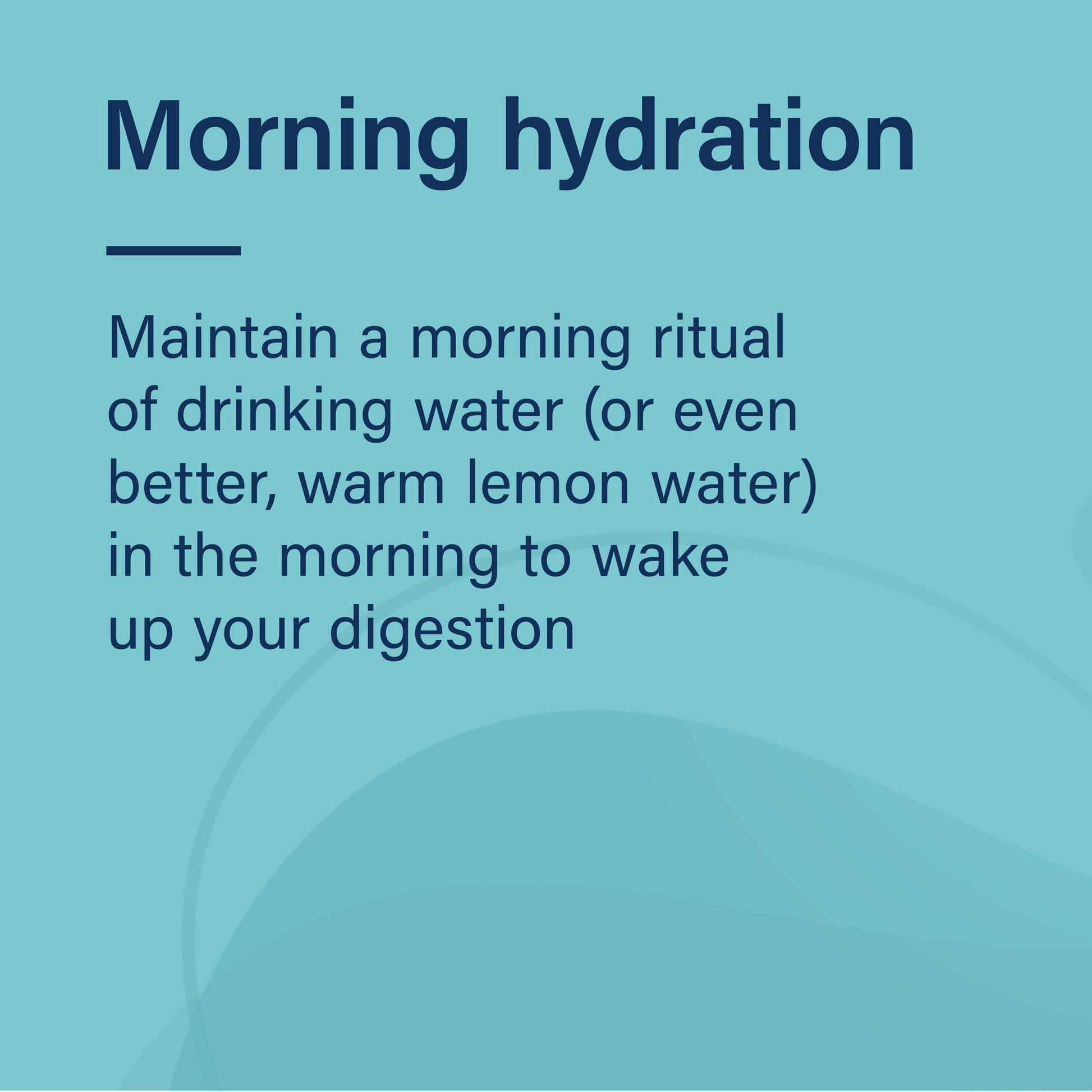 Morning hydration

Maintain a morning ritual of drinking water (or even better, warm lemon water) in the morning to wake up your digestion